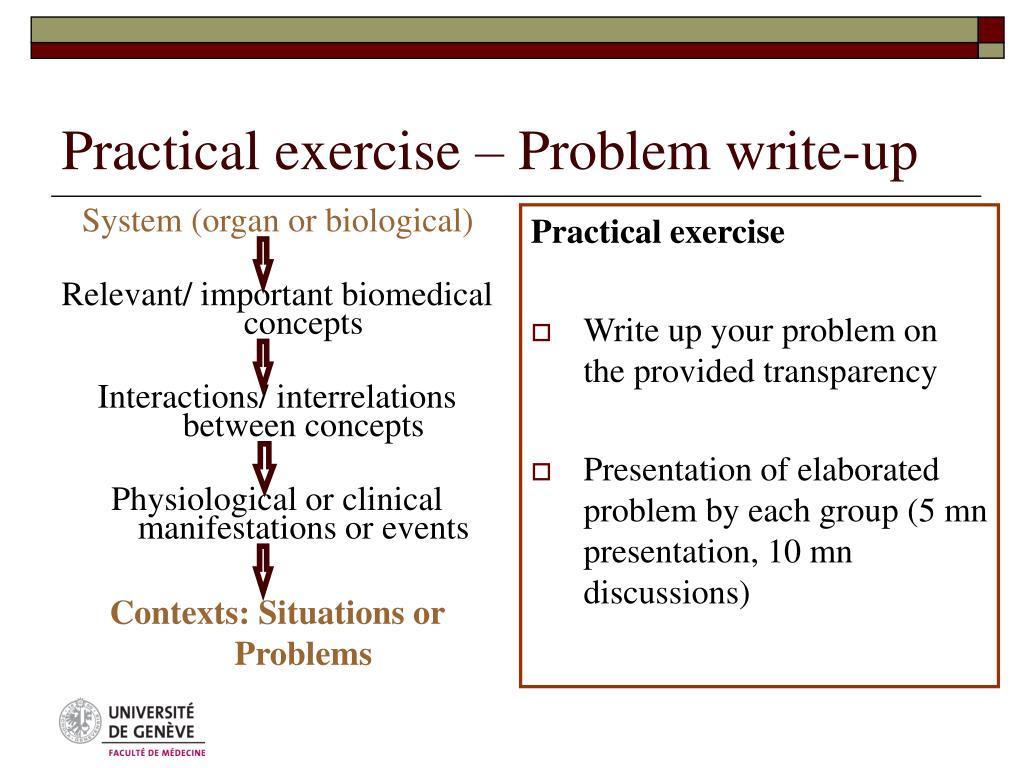 Practical exercise – Problem write-up

System (organ or biological)

Relevant/ important biomedical concepts

Interactions/ interrelations between concepts

Physiological or clinical manifestations or events

Contexts: Situations or Problems

Practical exercise

Write up your problem on the provided transparency

Presentation of elaborated problem by each group (5 mn presentation, 10 mn discussions)

UNIVERSITÉ DE GENÈVE
FACULTÉ DE MÉDECINE